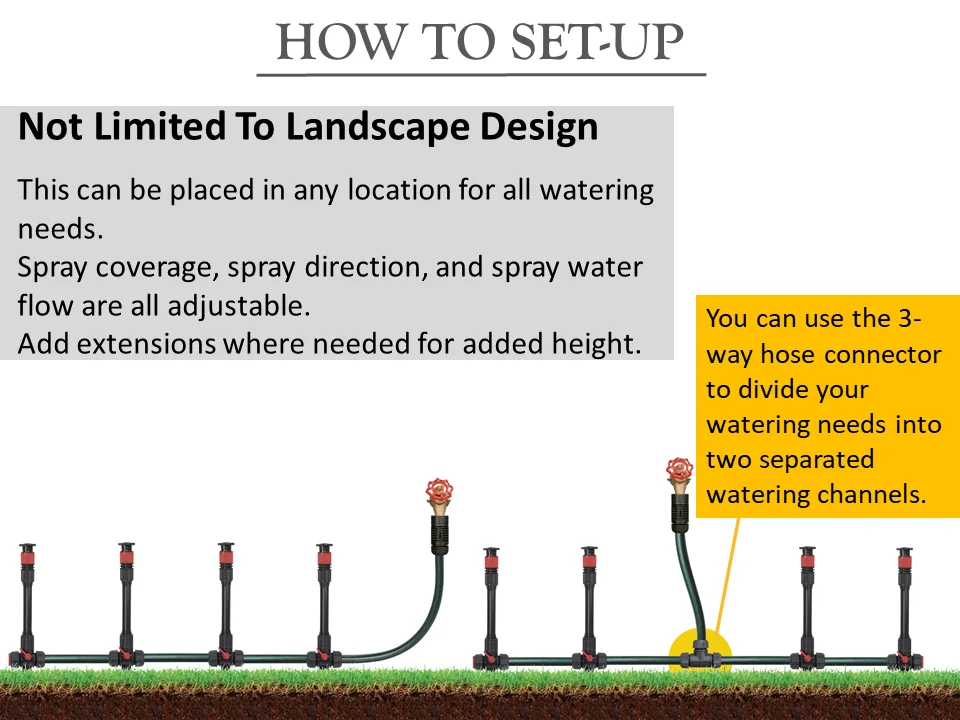 HOW TO SET-UP

Not Limited To Landscape Design

This can be placed in any location for all watering needs.
Spray coverage, spray direction, and spray water flow are all adjustable.
Add extensions where needed for added height.

You can use the 3-way hose connector to divide your watering needs into two separated watering channels.